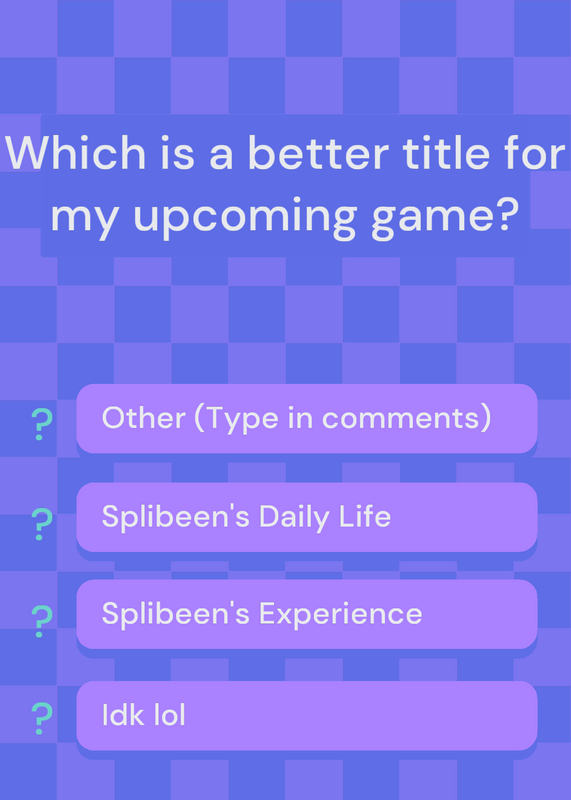 Which is a better title for my upcoming game?

? Other (Type in comments)

? Splibeen's Daily Life

? Splibeen's Experience

? Idk lol